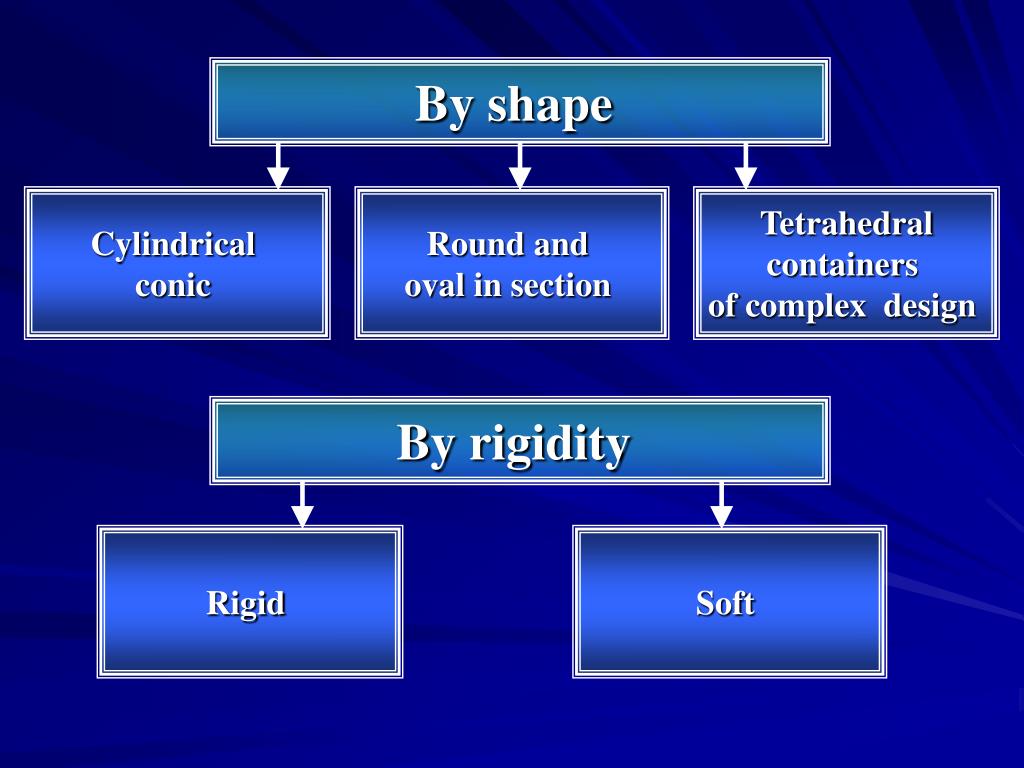 By shape

Cylindrical conic

Round and oval in section

Tetrahedral containers of complex design

By rigidity

Rigid

Soft